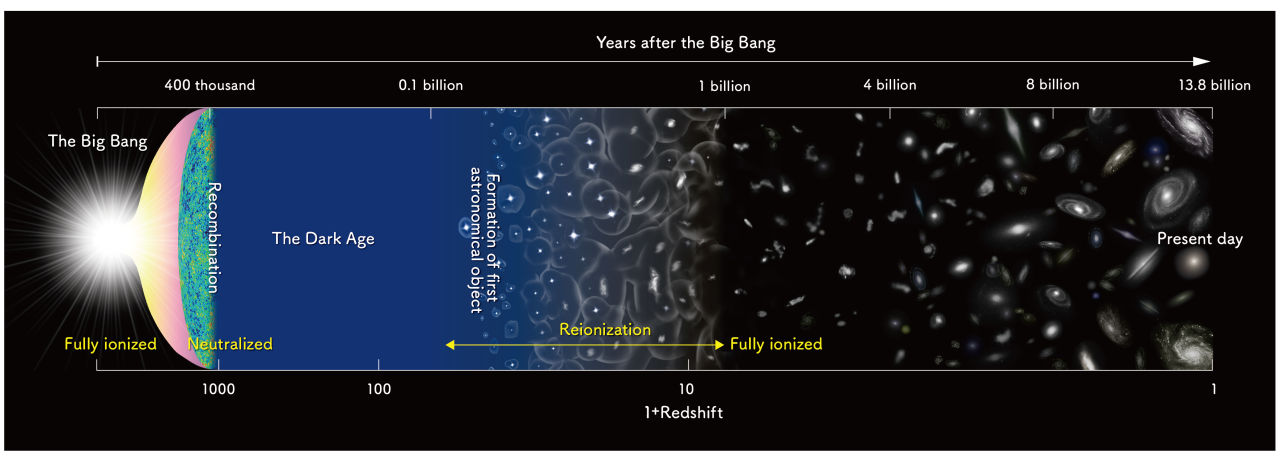 Years after the Big Bang

400 thousand

0.1 billion

1 billion

4 billion

8 billion

13.8 billion

The Big Bang

Recombination

The Dark Age

Formation of first astronomical object

Present day

Fully ionized

Neutralized

Reionization

Fully ionized

1000

100

10

1

1+Redshift